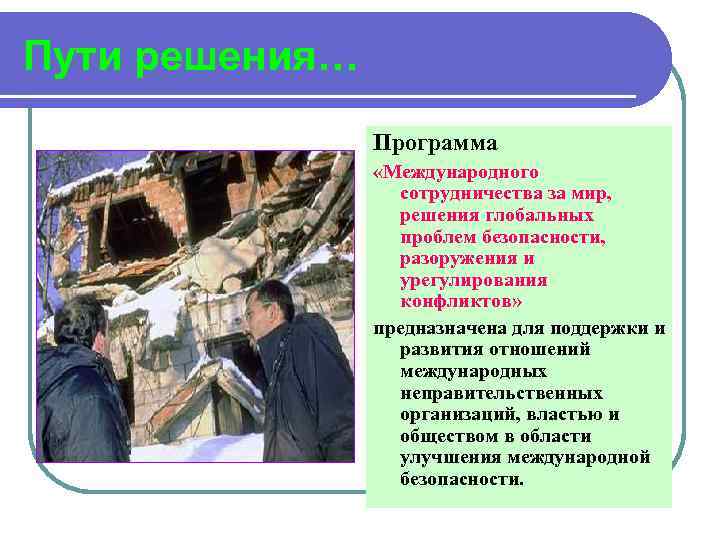 Пути решения…

Программа

«Международного сотрудничества за мир, решения глобальных проблем безопасности, разоружения и урегулирования конфликтов»

предназначена для поддержки и развития отношений международных неправительственных организаций, властью и обществом в области улучшения международной безопасности.